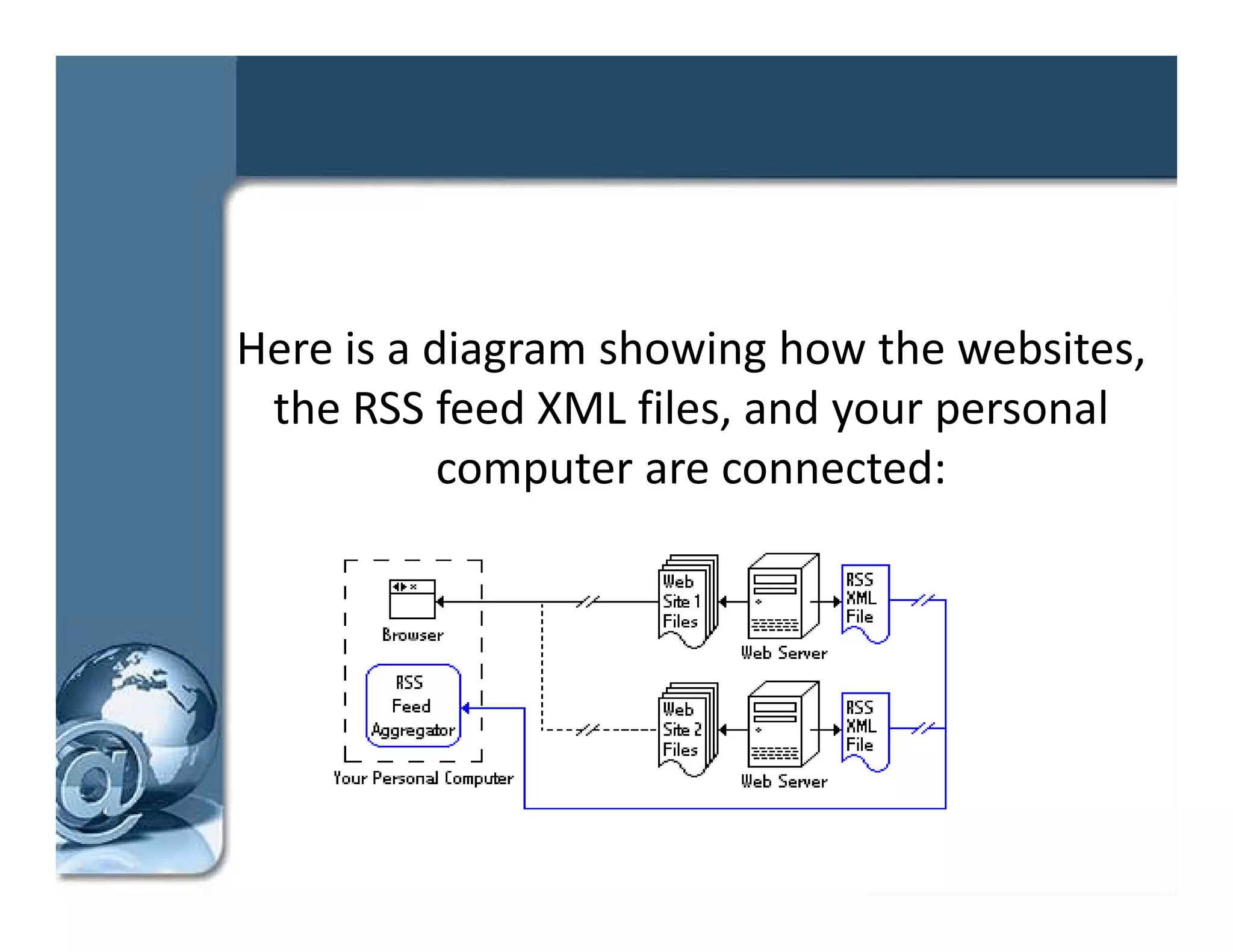 Here is a diagram showing how the websites, the RSS feed XML files, and your personal computer are connected:

Browser

RSS Feed Aggregator

Your Personal Computer

Web Site 1 Files

Web Server

RSS XML File

Web Site 2 Files

Web Server

RSS XML File